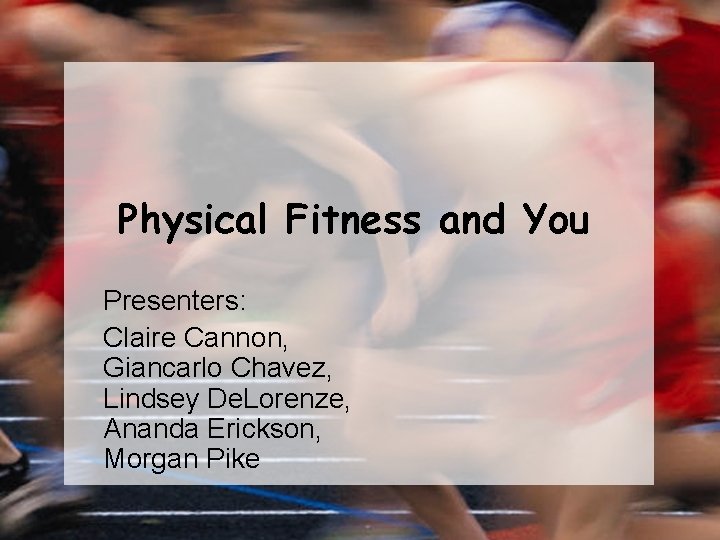 Physical Fitness and You

Presenters:
Claire Cannon,
Giancarlo Chavez,
Lindsey DeLorenze,
Ananda Erickson,
Morgan Pike